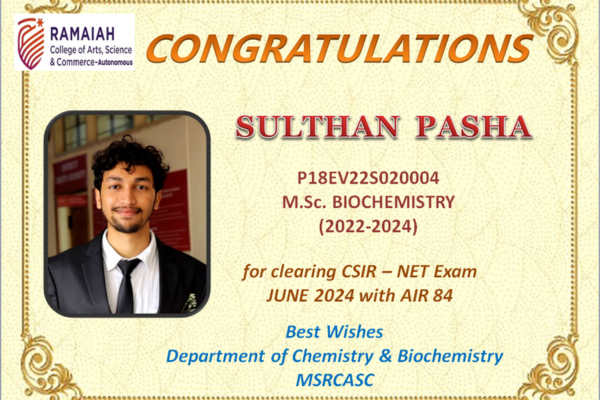 RAMAIAH
College of Arts, Science & Commerce-Autonomous

CONGRATULATIONS

SULTHAN PASHA

P18EV22S020004
M.Sc. BIOCHEMISTRY
(2022-2024)

for clearing CSIR – NET Exam
JUNE 2024 with AIR 84

Best Wishes
Department of Chemistry & Biochemistry
MSRCASC